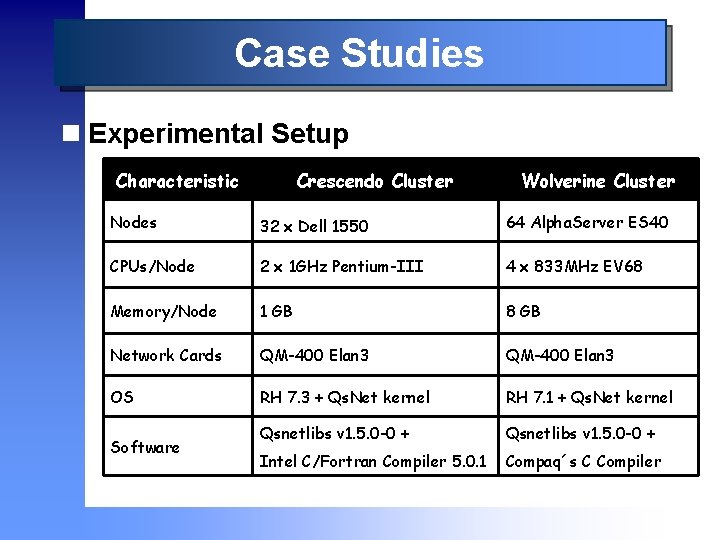 Case Studies

Experimental Setup

| Characteristic | Crescendo Cluster | Wolverine Cluster |
|---|---|---|
| Nodes | 32 x Dell 1550 | 64 AlphaServer ES40 |
| CPUs/Node | 2 x 1GHz Pentium-III | 4 x 833MHz EV68 |
| Memory/Node | 1 GB | 8 GB |
| Network Cards | QM-400 Elan3 | QM-400 Elan3 |
| OS | RH 7.3 + QsNet kernel | RH 7.1 + QsNet kernel |
| Software | Qsnetlibs v1.5.0-0 + Intel C/Fortran Compiler 5.0.1 | Qsnetlibs v1.5.0-0 + Compaq´s C Compiler |